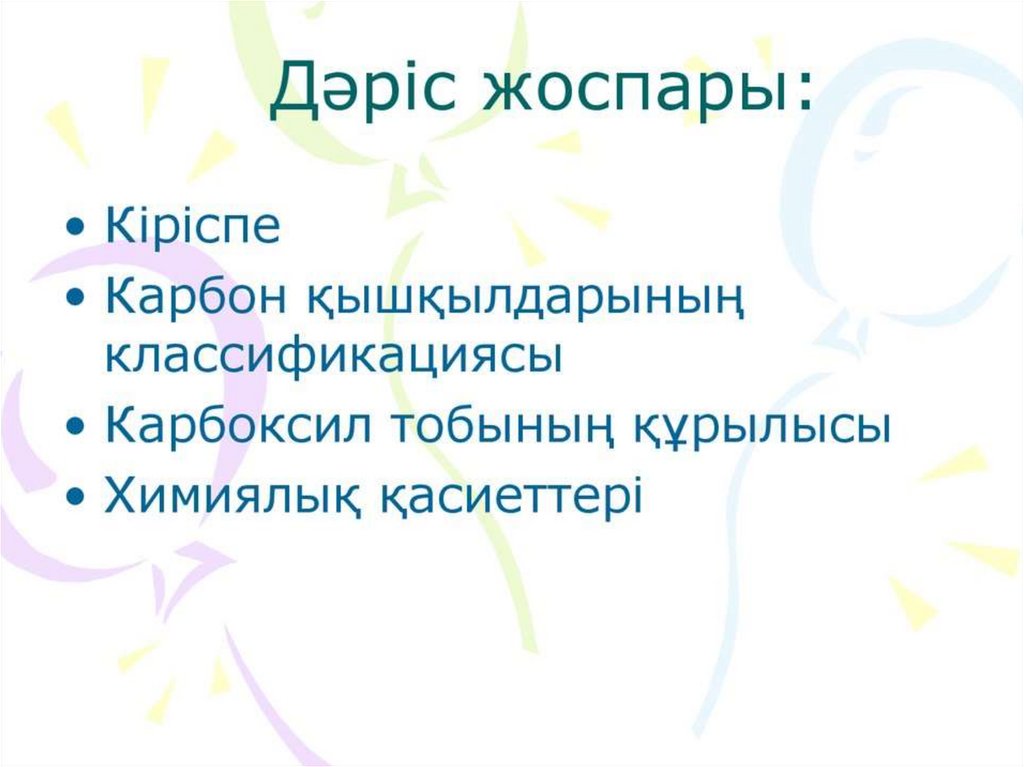 Дәріс жоспары:

• Кіріспе
• Карбон қышқылдарының классификациясы
• Карбоксил тобының құрылысы
• Химиялық қасиеттері